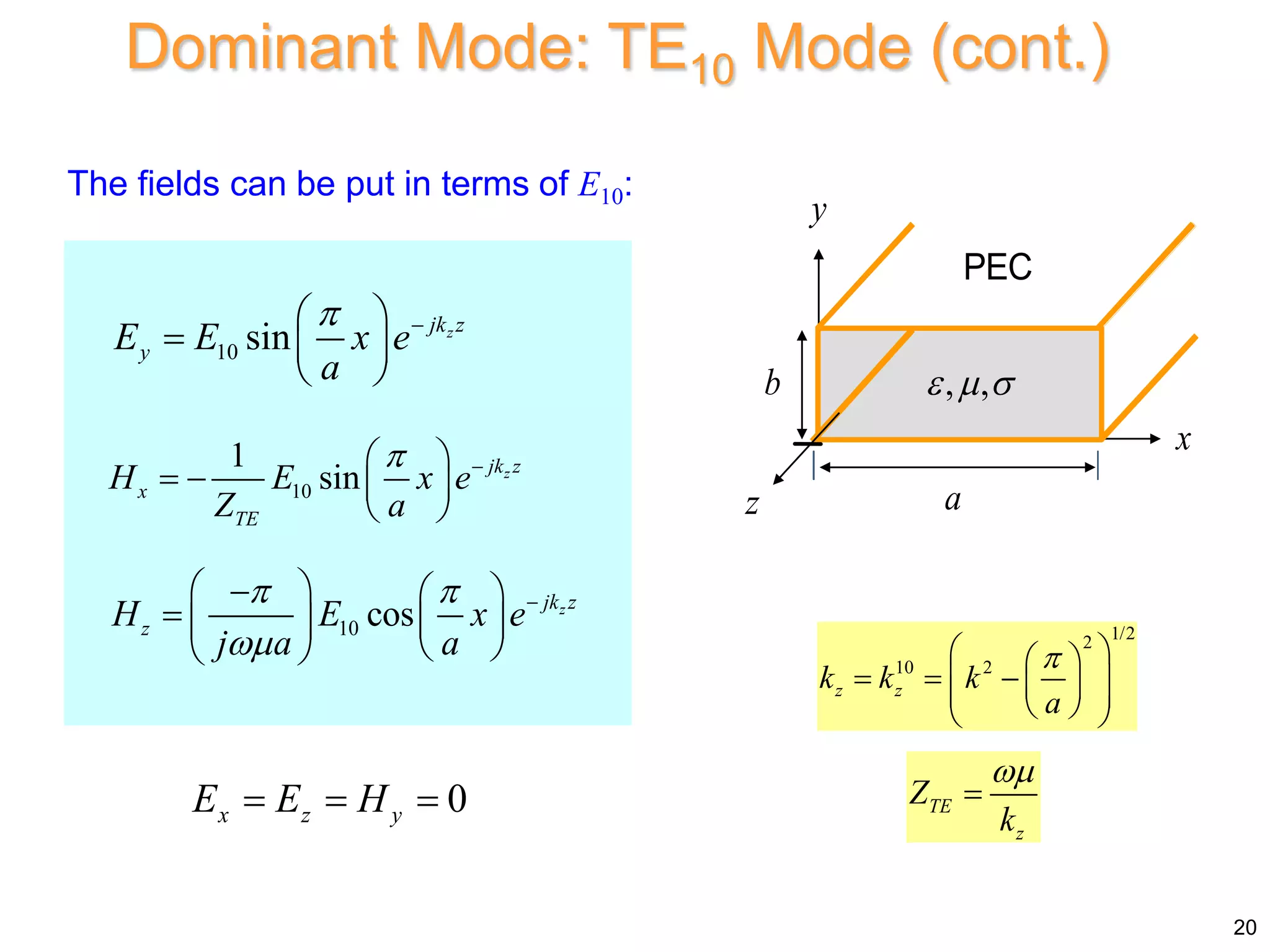 Dominant Mode: TE$_{10}$ Mode (cont.)

The fields can be put in terms of $E_{10}$:

$E_y = E_{10} \sin\left(\frac{\pi}{a}x\right)e^{-jk_z z}$

$H_x = -\frac{1}{Z_{TE}} E_{10} \sin\left(\frac{\pi}{a}x\right)e^{-jk_z z}$

$H_z = \left(\frac{-\pi}{j\omega\mu a}\right) E_{10} \cos\left(\frac{\pi}{a}x\right)e^{-jk_z z}$

$E_x = E_z = H_y = 0$

$y$

PEC

$b$

$\varepsilon, \mu, \sigma$

$x$

$z$

$a$

$k_z = k_z^{10} = \left(k^2 - \left(\frac{\pi}{a}\right)^2\right)^{1/2}$

$Z_{TE} = \frac{\omega\mu}{k_z}$

20